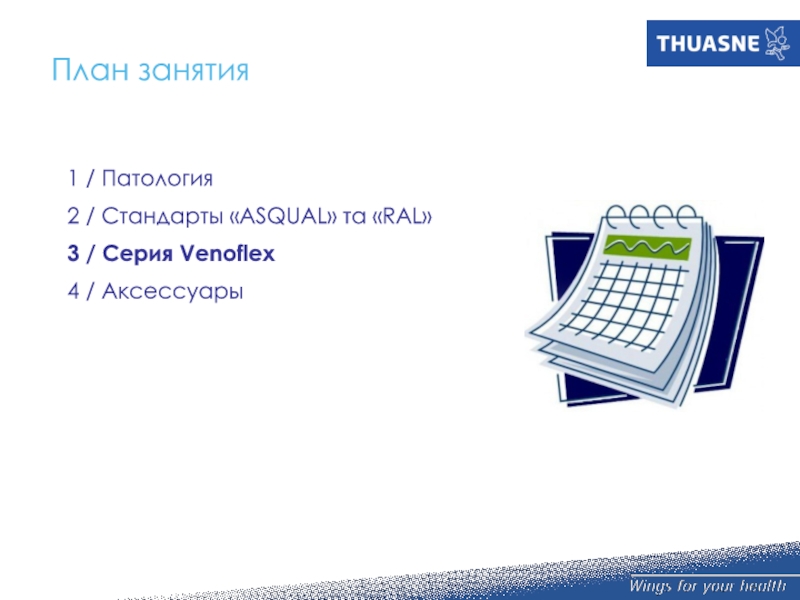 THUASNE

План занятия

1 / Патология

2 / Стандарты «ASQUAL» та «RAL»

3 / Серия Venoflex

4 / Аксессуары

Wings for your health